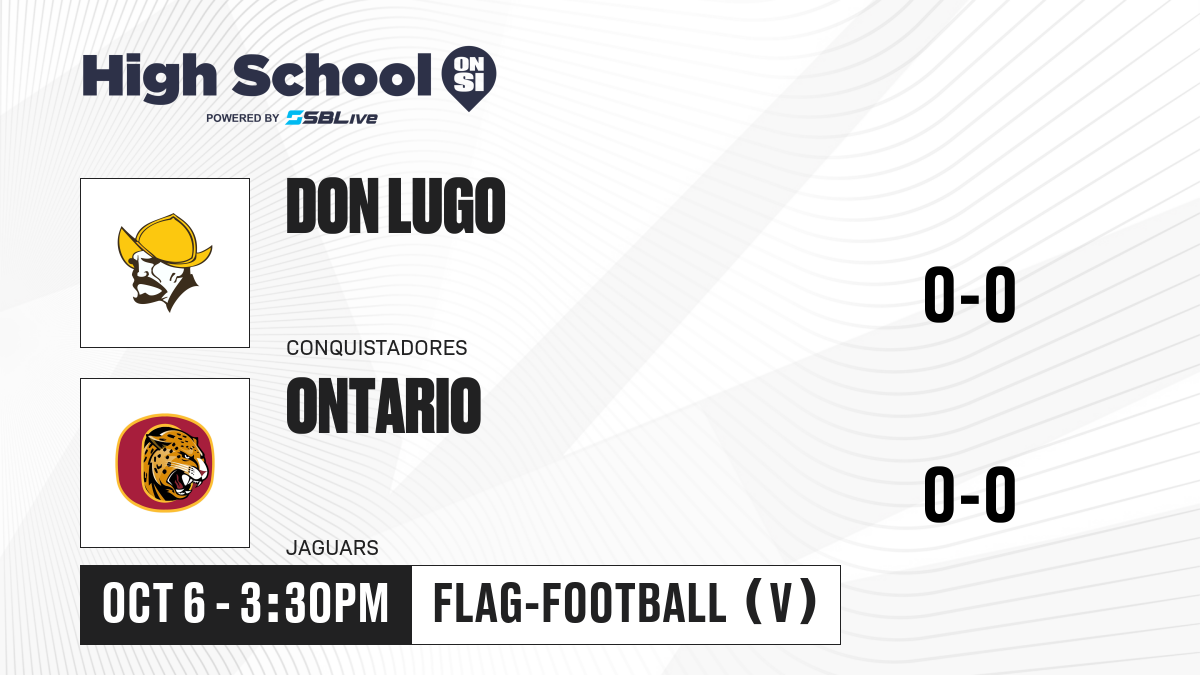 High School ON SI
POWERED BY SBLive

DON LUGO
CONQUISTADORES
0-0

ONTARIO
JAGUARS
0-0

OCT 6 - 3:30PM
FLAG-FOOTBALL (V)